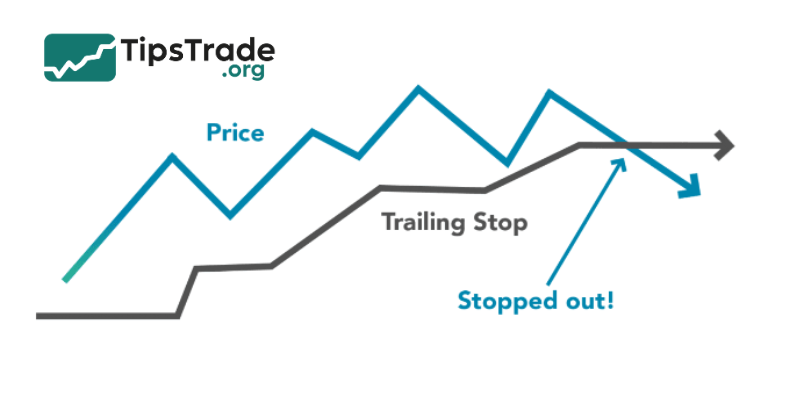 TipsTrade
.org

Price

Trailing Stop

Stopped out!